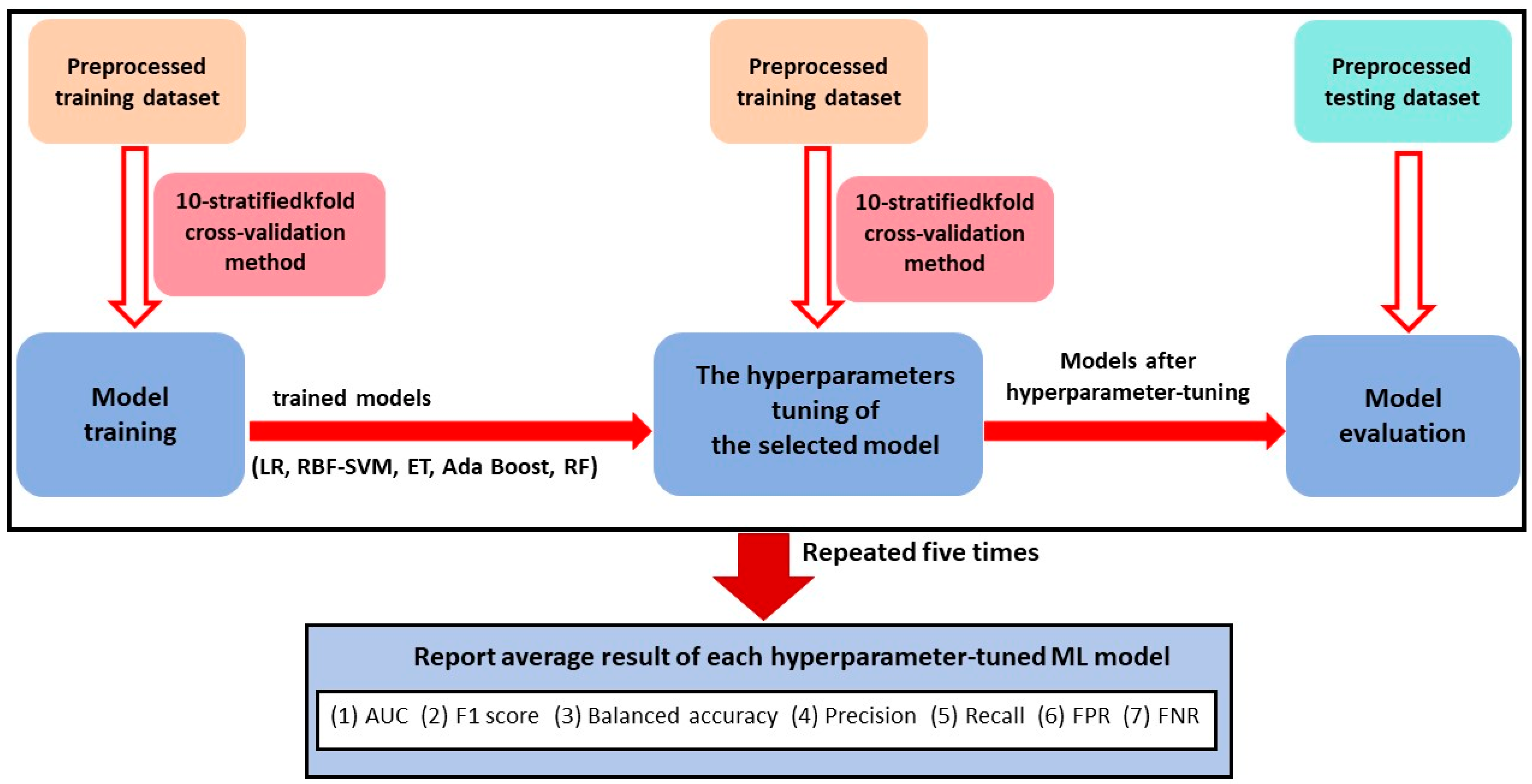 Preprocessed training dataset

10-stratifiedkfold cross-validation method

Model training

trained models

(LR, RBF-SVM, ET, Ada Boost, RF)

Preprocessed training dataset

10-stratifiedkfold cross-validation method

The hyperparameters tuning of the selected model

Models after hyperparameter-tuning

Preprocessed testing dataset

Model evaluation

Repeated five times

Report average result of each hyperparameter-tuned ML model

(1) AUC (2) F1 score (3) Balanced accuracy (4) Precision (5) Recall (6) FPR (7) FNR